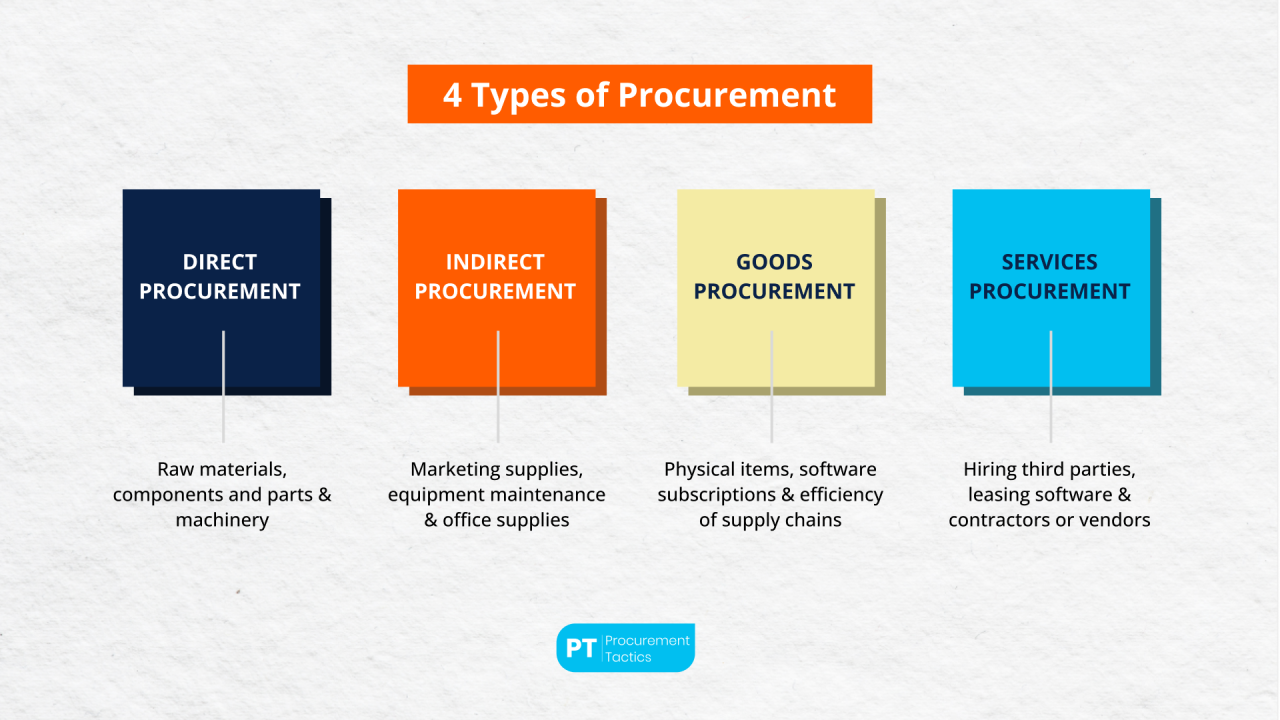 4 Types of Procurement

DIRECT PROCUREMENT

Raw materials, components and parts & machinery

INDIRECT PROCUREMENT

Marketing supplies, equipment maintenance & office supplies

GOODS PROCUREMENT

Physical items, software subscriptions & efficiency of supply chains

SERVICES PROCUREMENT

Hiring third parties, leasing software & contractors or vendors

PT Procurement Tactics